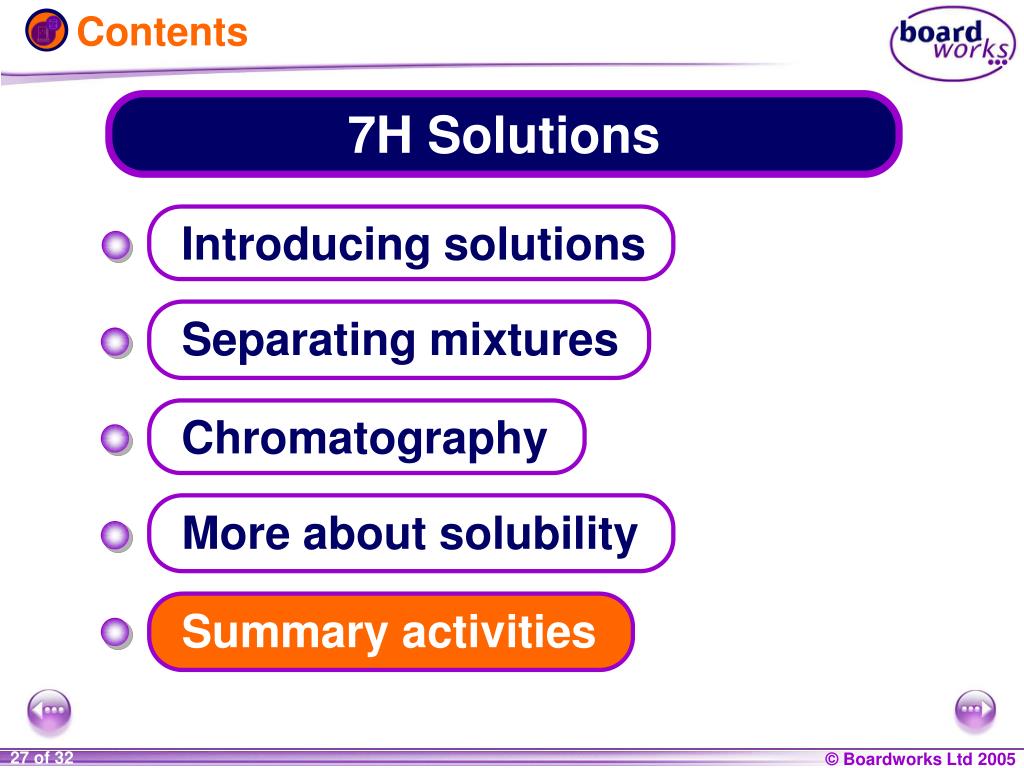 Contents

board works

7H Solutions

Introducing solutions

Separating mixtures

Chromatography

More about solubility

Summary activities

27 of 32

© Boardworks Ltd 2005